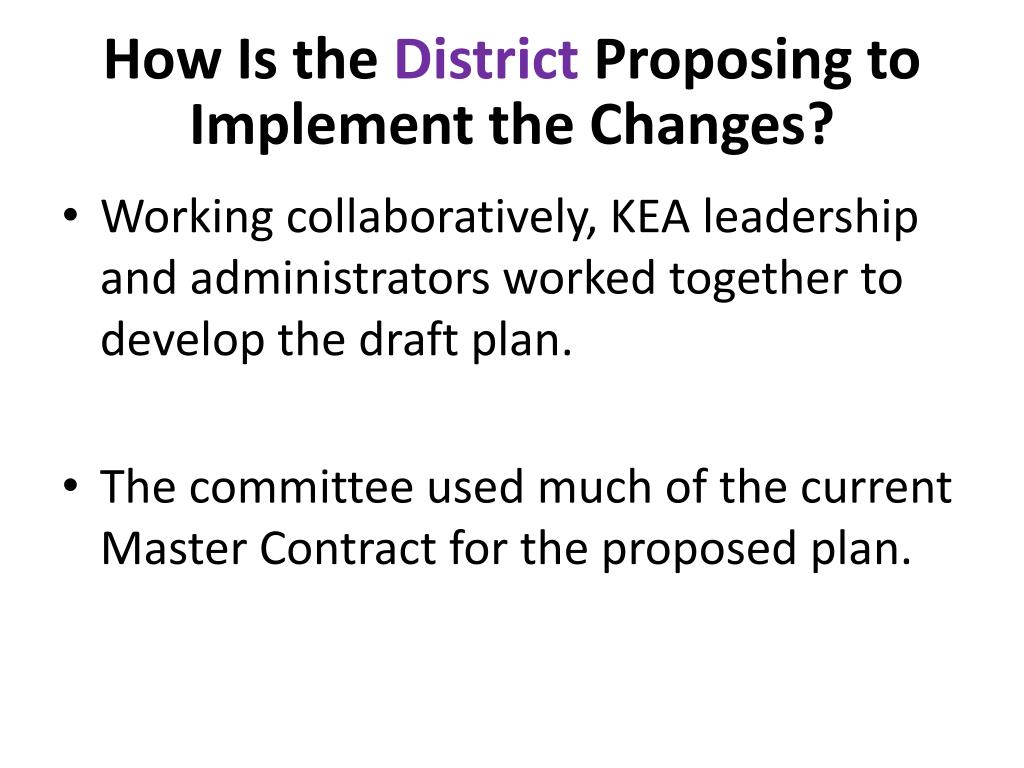 How Is the District Proposing to Implement the Changes?

• Working collaboratively, KEA leadership and administrators worked together to develop the draft plan.

• The committee used much of the current Master Contract for the proposed plan.